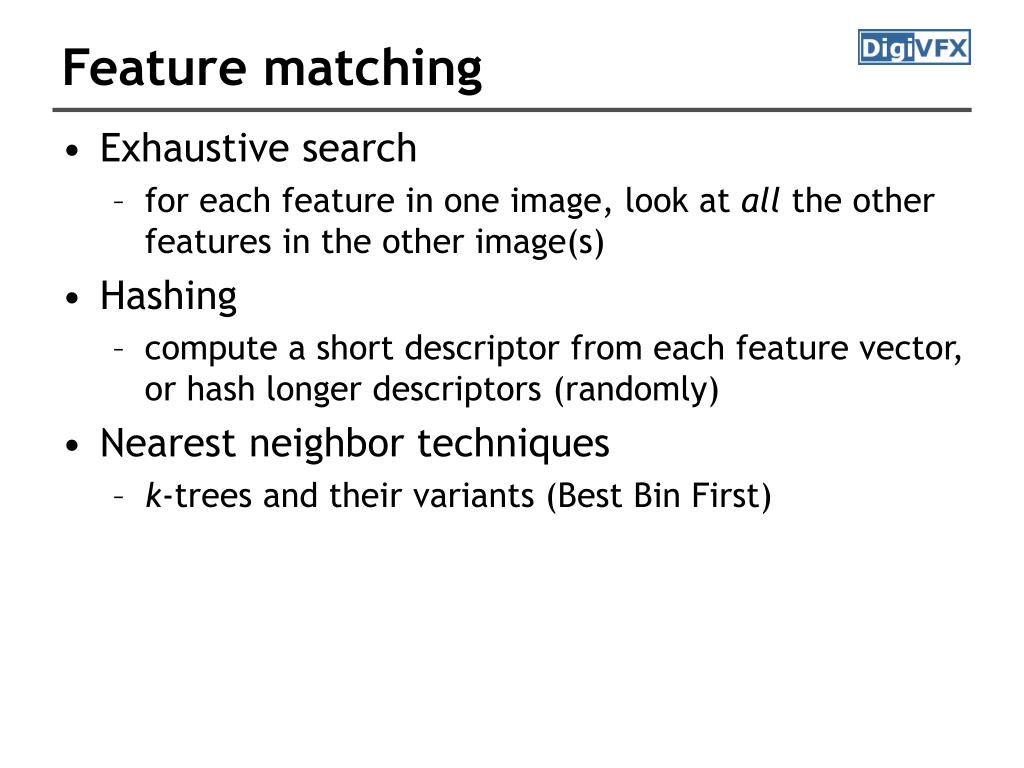 Feature matching

DigiVFX

• Exhaustive search
 – for each feature in one image, look at all the other features in the other image(s)
• Hashing
 – compute a short descriptor from each feature vector, or hash longer descriptors (randomly)
• Nearest neighbor techniques
 – k-trees and their variants (Best Bin First)